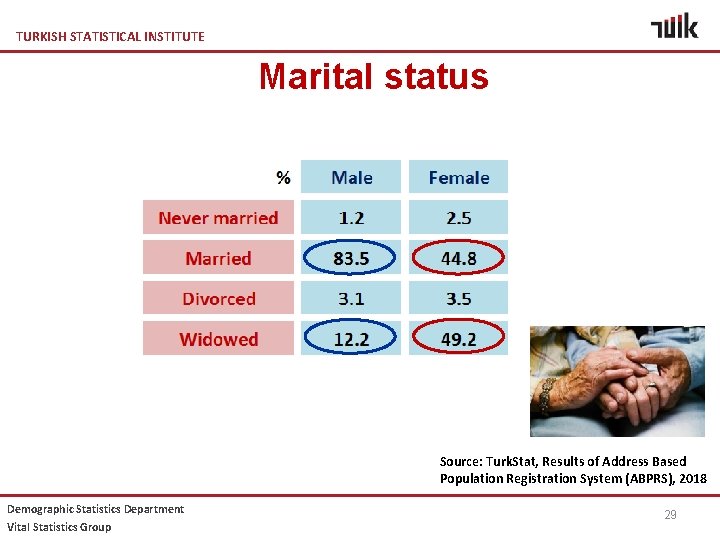 TURKISH STATISTICAL INSTITUTE

TÜİK

Marital status

| % | Male | Female |
|---|---|---|
| Never married | 1.2 | 2.5 |
| Married | 83.5 | 44.8 |
| Divorced | 3.1 | 3.5 |
| Widowed | 12.2 | 49.2 |

Source: TurkStat, Results of Address Based Population Registration System (ABPRS), 2018

Demographic Statistics Department
Vital Statistics Group

29